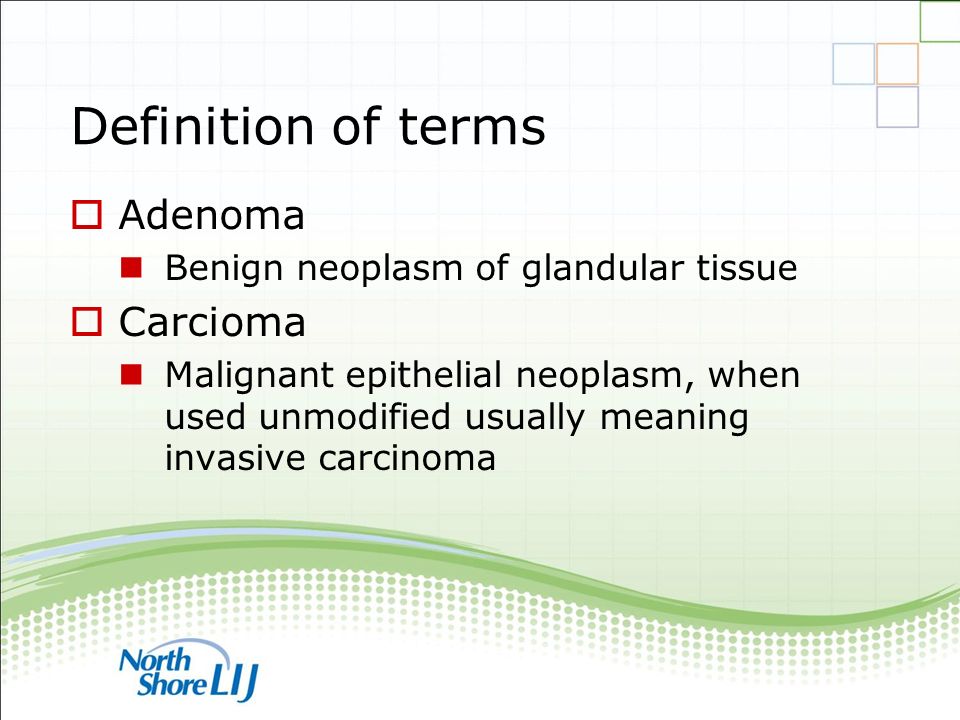 Definition of terms

Adenoma

Benign neoplasm of glandular tissue

Carcioma

Malignant epithelial neoplasm, when used unmodified usually meaning invasive carcinoma

North Shore LIJ